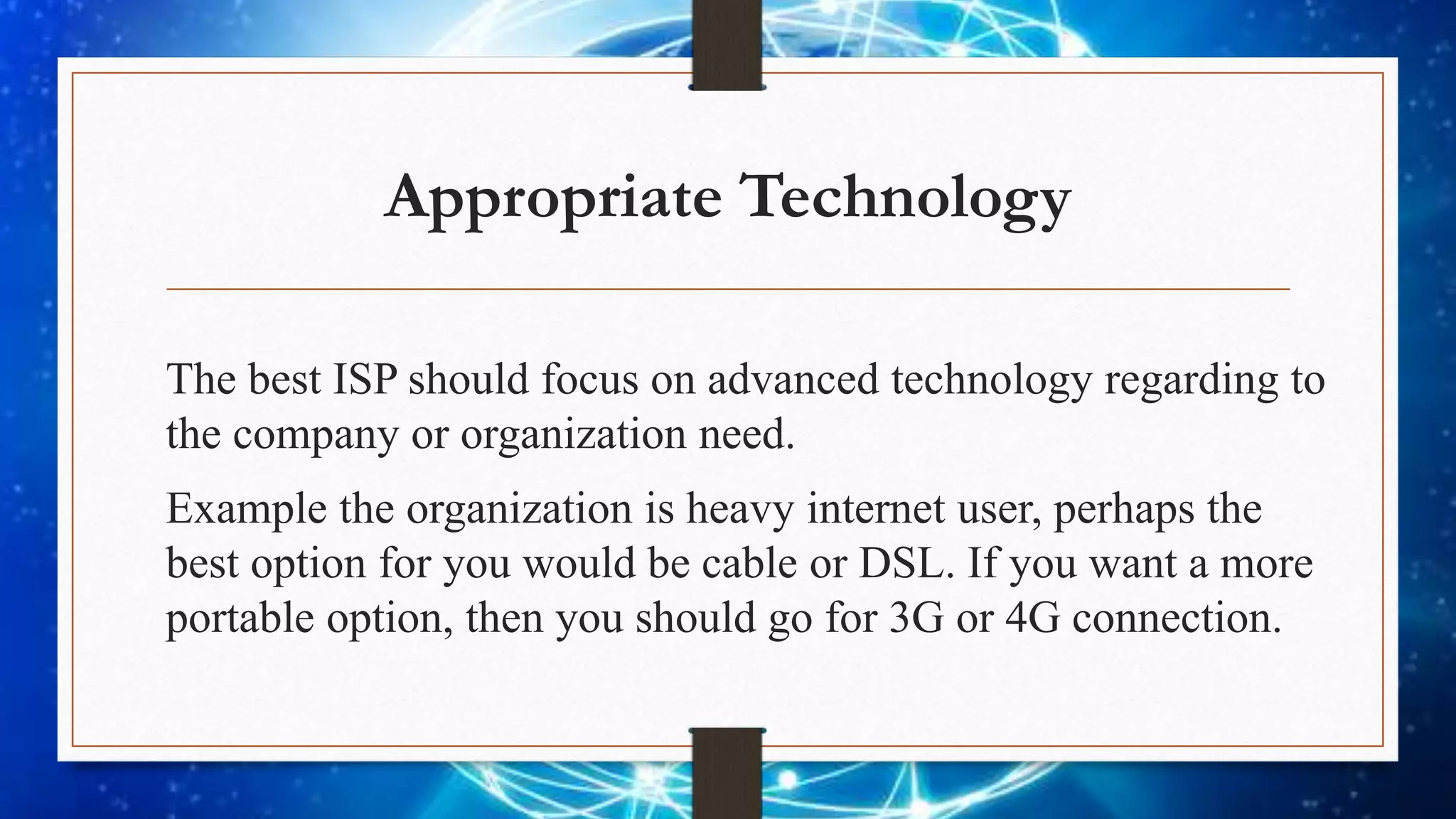 Appropriate Technology

The best ISP should focus on advanced technology regarding to the company or organization need.

Example the organization is heavy internet user, perhaps the best option for you would be cable or DSL. If you want a more portable option, then you should go for 3G or 4G connection.